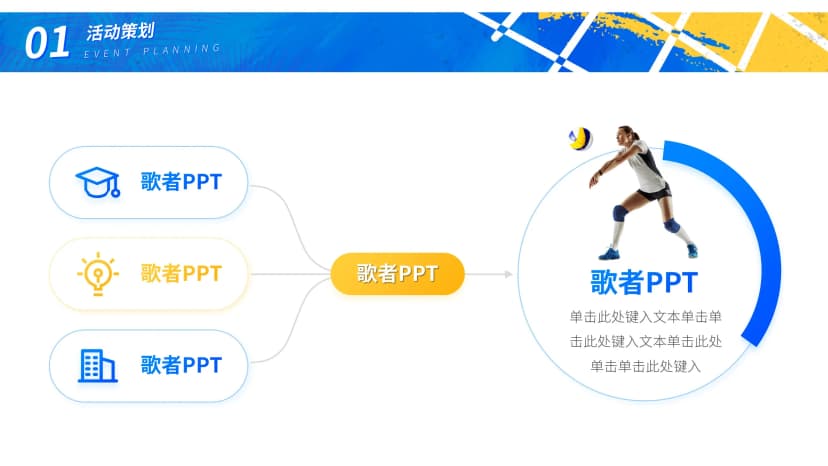 01 活动策划
EVENT PLANNING

歌者PPT

歌者PPT

歌者PPT

歌者PPT

歌者PPT

单击此处键入文本单击单击此处键入文本单击此处单击单击此处键入